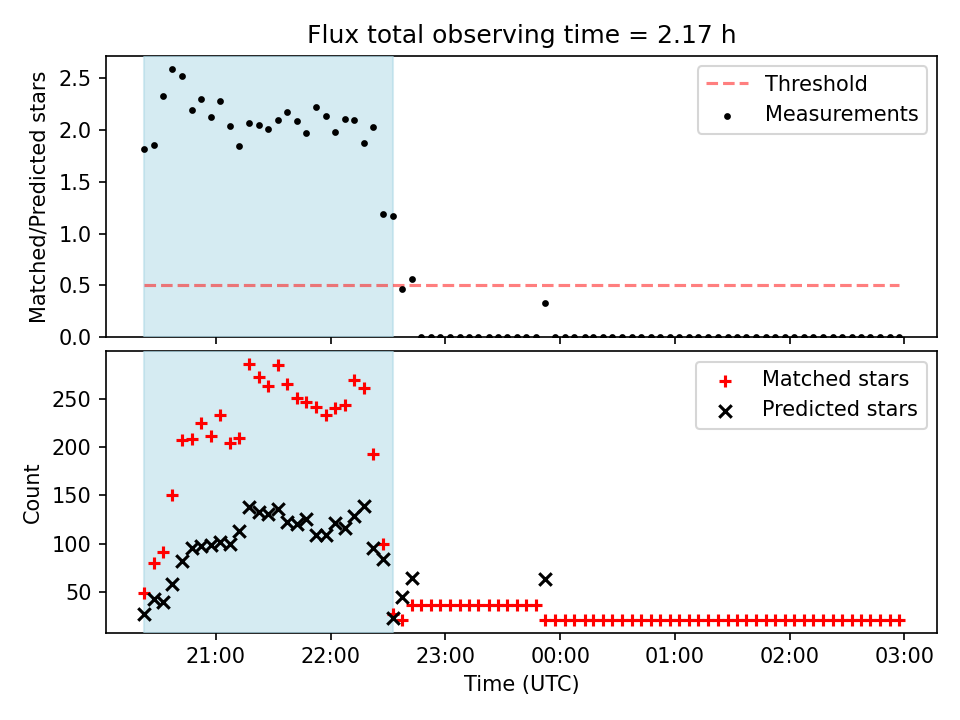 Flux total observing time = 2.17 h

Matched/Predicted stars

2.5
2.0
1.5
1.0
0.5
0.0

Threshold
Measurements

Count

250
200
150
100
50

Matched stars
Predicted stars

21:00
22:00
23:00
00:00
01:00
02:00
03:00

Time (UTC)